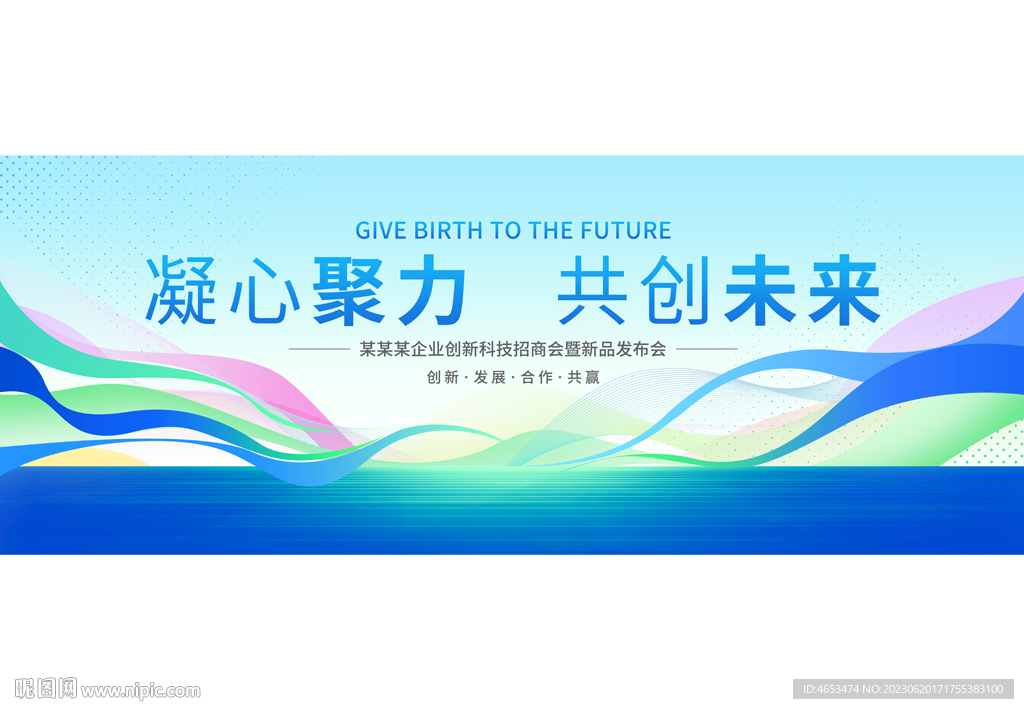 GIVE BIRTH TO THE FUTURE

凝心聚力 共创未来

某某某企业创新科技招商会暨新品发布会

创新 · 发展 · 合作 · 共赢

昵图网 www.nipic.com

ID:4653474 NO:20230620171755383100